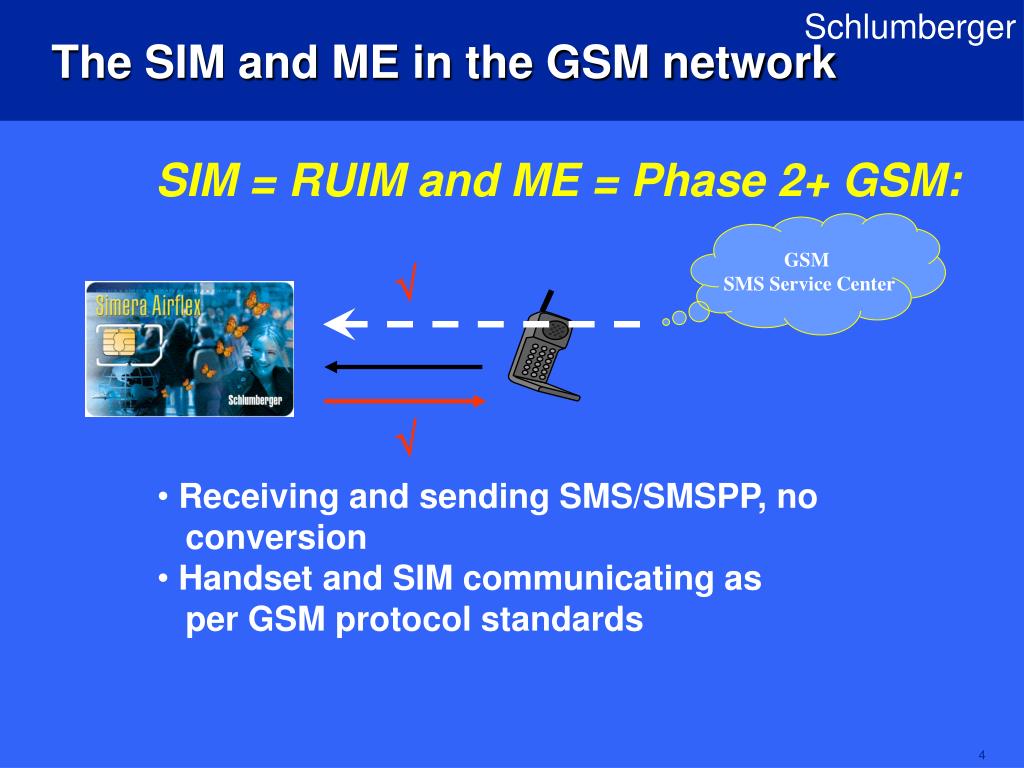 Schlumberger

The SIM and ME in the GSM network

SIM = RUIM and ME = Phase 2+ GSM:

GSM
SMS Service Center

√

Simera Airflex

Schlumberger

√

• Receiving and sending SMS/SMSPP, no conversion
• Handset and SIM communicating as per GSM protocol standards

4